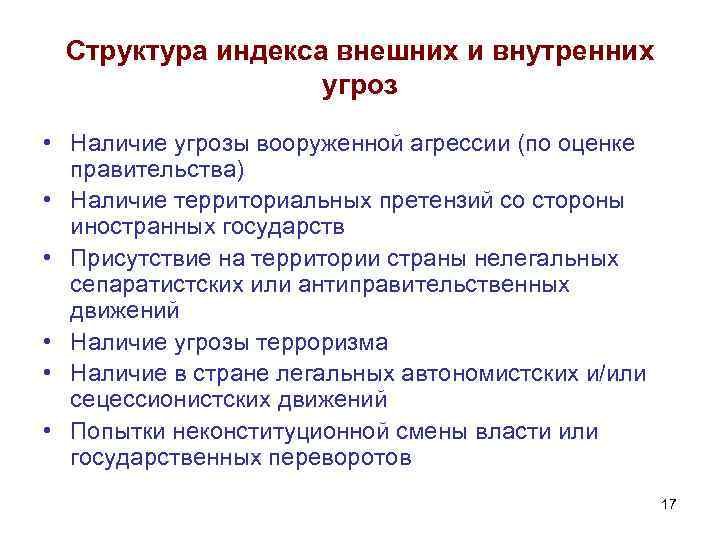 Структура индекса внешних и внутренних угроз

• Наличие угрозы вооруженной агрессии (по оценке правительства)
• Наличие территориальных претензий со стороны иностранных государств
• Присутствие на территории страны нелегальных сепаратистских или антиправительственных движений
• Наличие угрозы терроризма
• Наличие в стране легальных автономистских и/или сецессионистских движений
• Попытки неконституционной смены власти или государственных переворотов

17